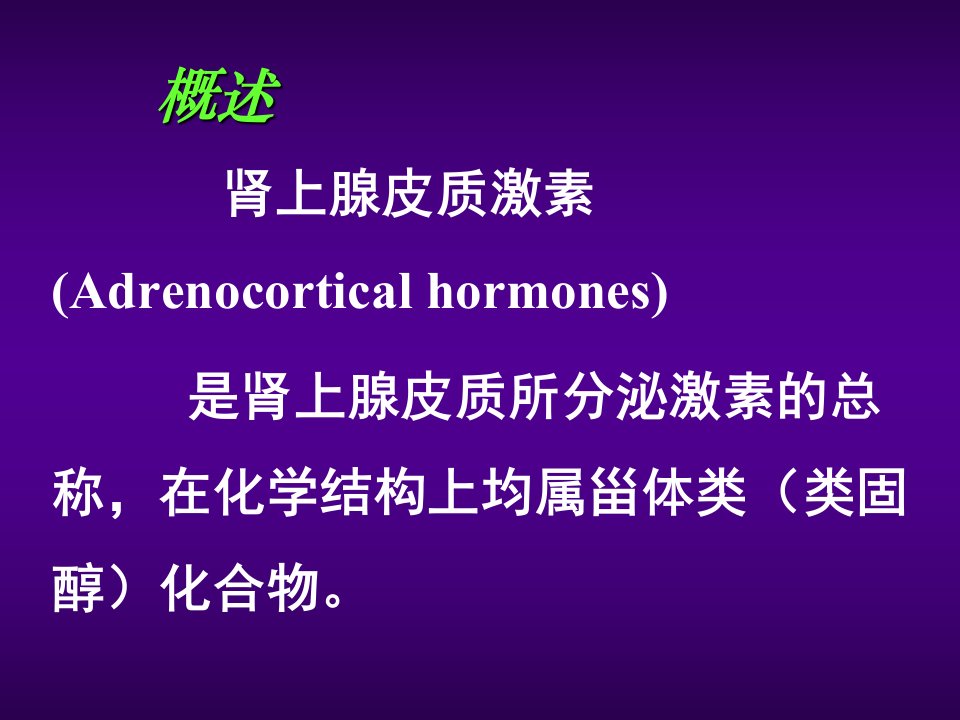 概述

肾上腺皮质激素

(Adrenocortical hormones)

是肾上腺皮质所分泌激素的总称，在化学结构上均属甾体类（类固醇）化合物。